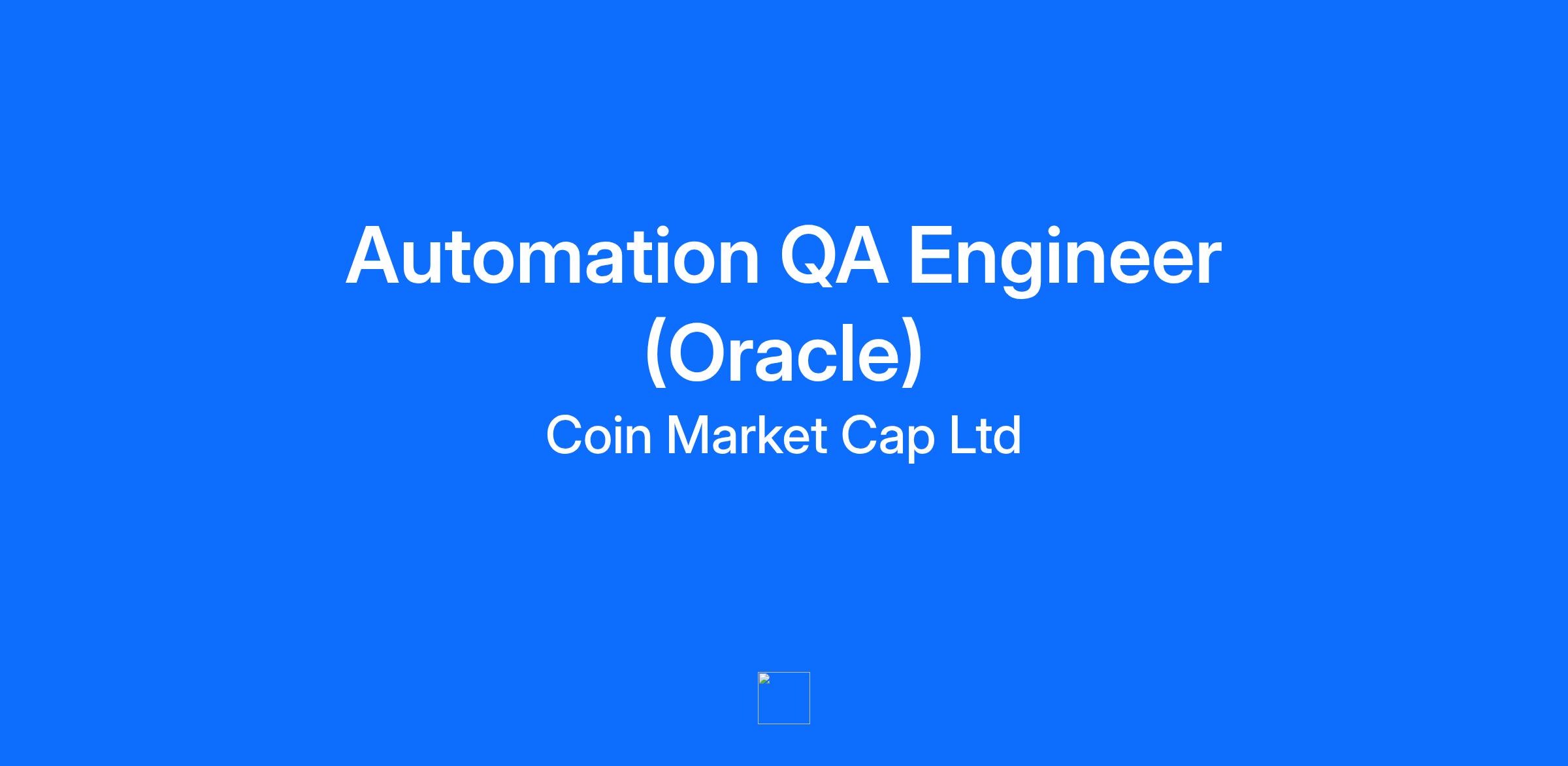 Automation QA Engineer (Oracle)

Coin Market Cap Ltd